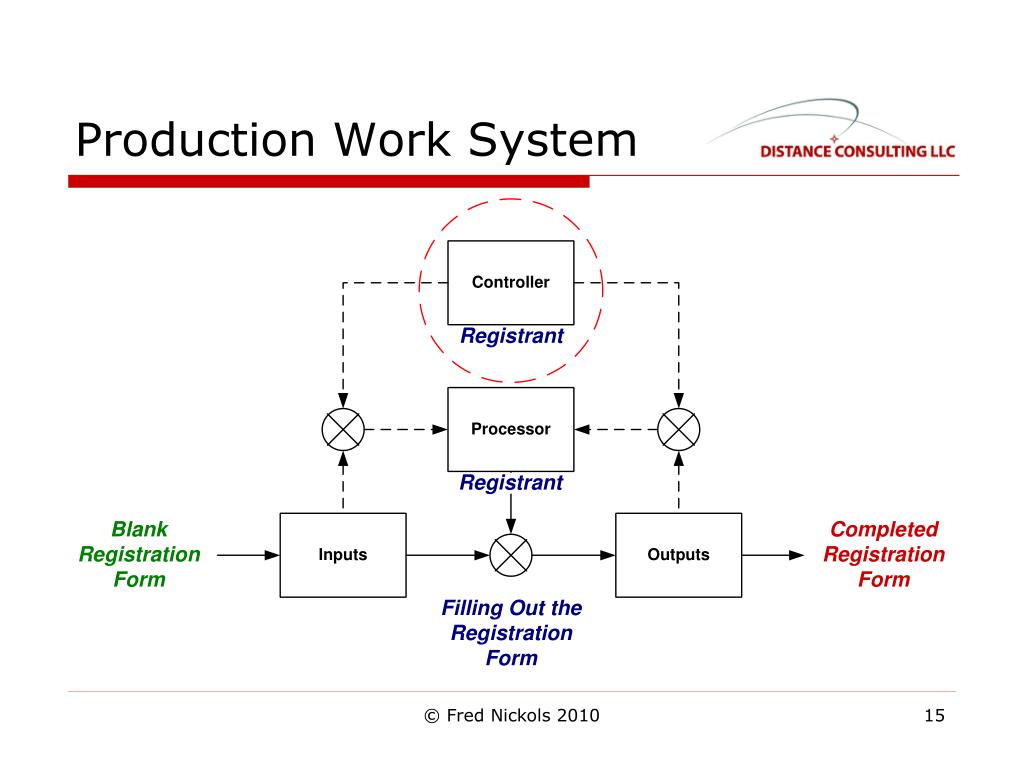 Production Work System

DISTANCE CONSULTING LLC

Controller

Registrant

Processor

Registrant

Blank Registration Form

Inputs

Outputs

Completed Registration Form

Filling Out the Registration Form

© Fred Nickols 2010

15